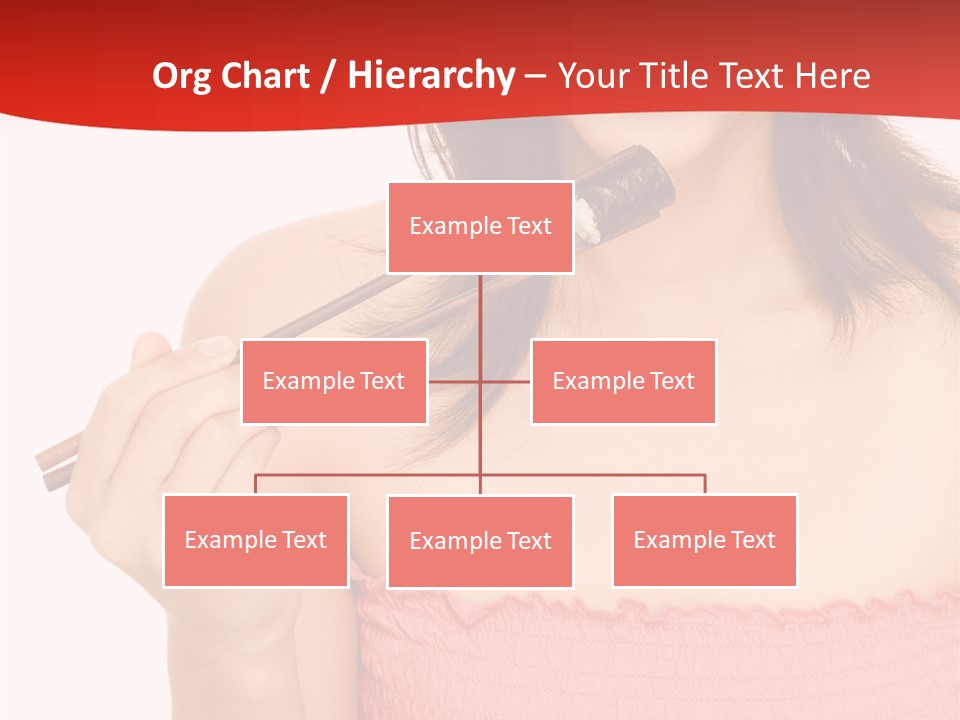 Org Chart / Hierarchy – Your Title Text Here

Example Text

Example Text

Example Text

Example Text

Example Text

Example Text